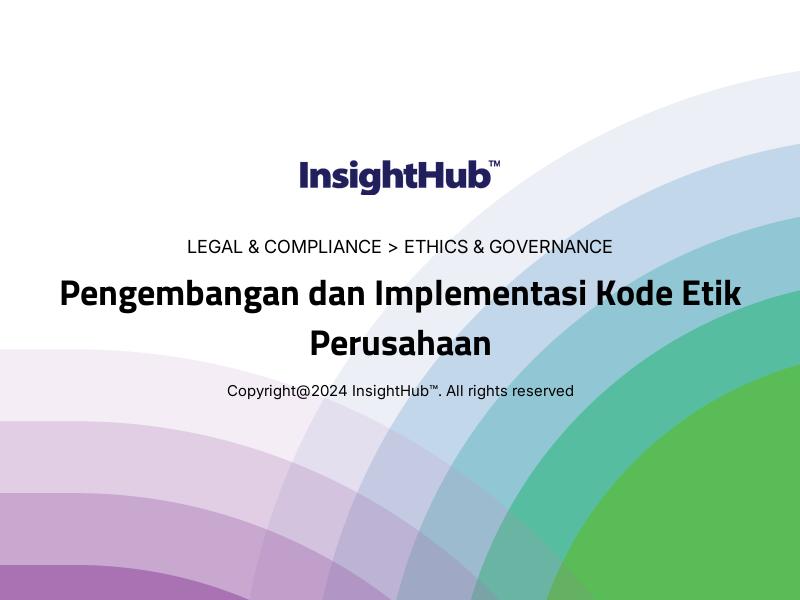 InsightHub™

LEGAL & COMPLIANCE > ETHICS & GOVERNANCE

Pengembangan dan Implementasi Kode Etik Perusahaan

Copyright@2024 InsightHub™. All rights reserved